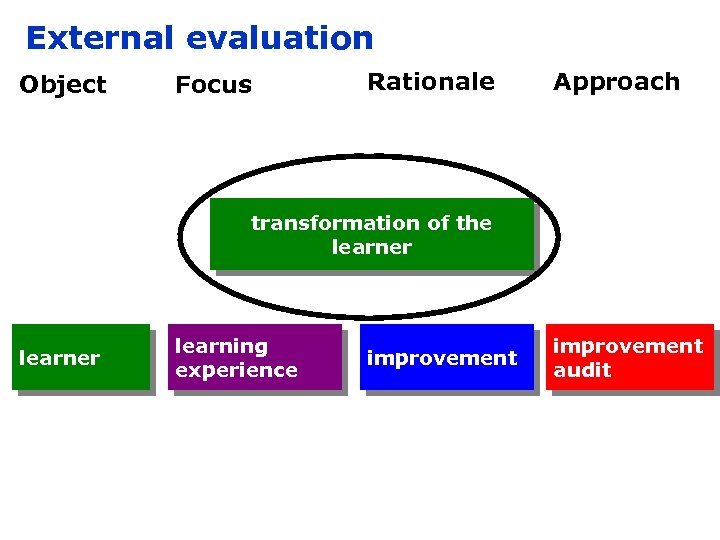 External evaluation

Object

Focus

Rationale

Approach

transformation of the learner

learner

learning experience

improvement

improvement audit